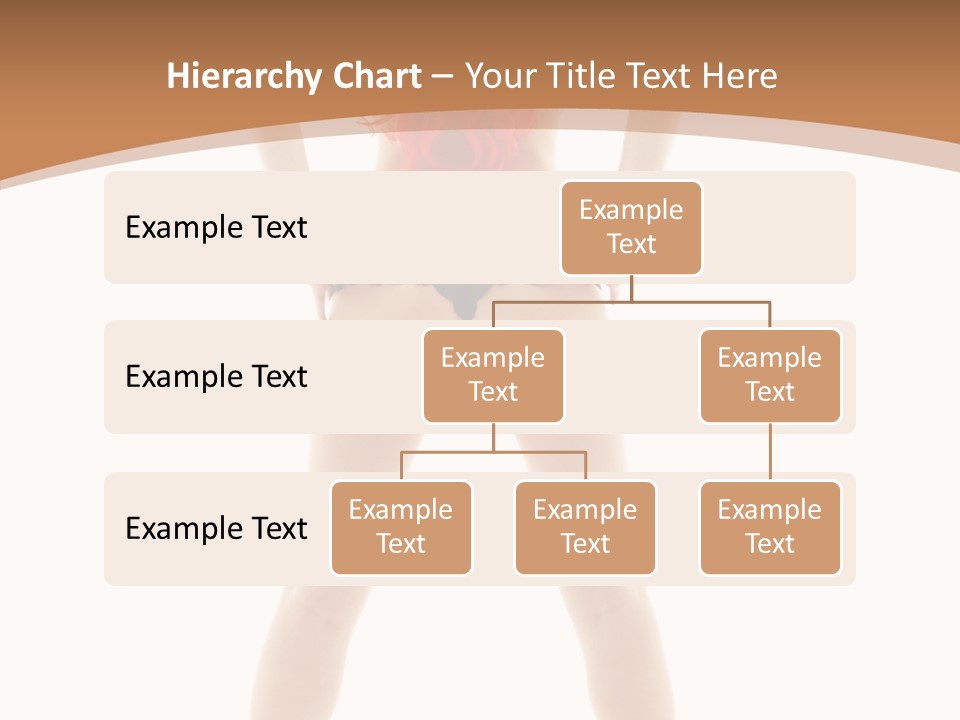 Hierarchy Chart – Your Title Text Here

Example Text

Example Text

Example Text

Example Text

Example Text

Example Text

Example Text

Example Text

Example Text